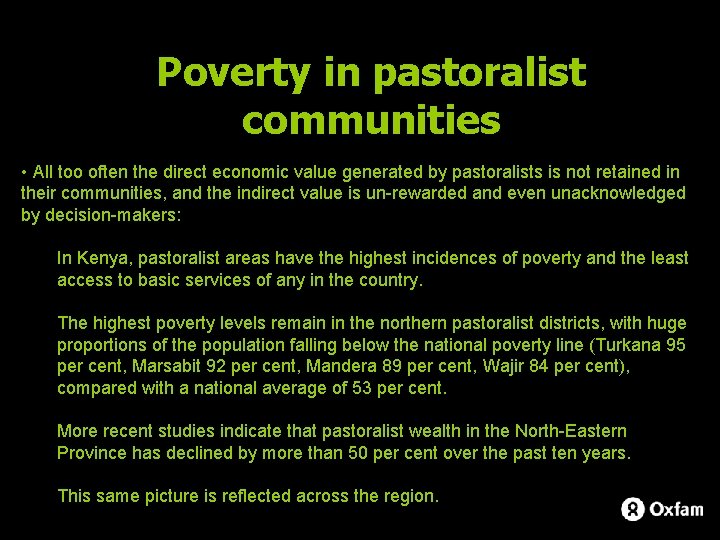 Poverty in pastoralist communities

• All too often the direct economic value generated by pastoralists is not retained in their communities, and the indirect value is un-rewarded and even unacknowledged by decision-makers:

In Kenya, pastoralist areas have the highest incidences of poverty and the least access to basic services of any in the country.

The highest poverty levels remain in the northern pastoralist districts, with huge proportions of the population falling below the national poverty line (Turkana 95 per cent, Marsabit 92 per cent, Mandera 89 per cent, Wajir 84 per cent), compared with a national average of 53 per cent.

More recent studies indicate that pastoralist wealth in the North-Eastern Province has declined by more than 50 per cent over the past ten years.

This same picture is reflected across the region.

Oxfam